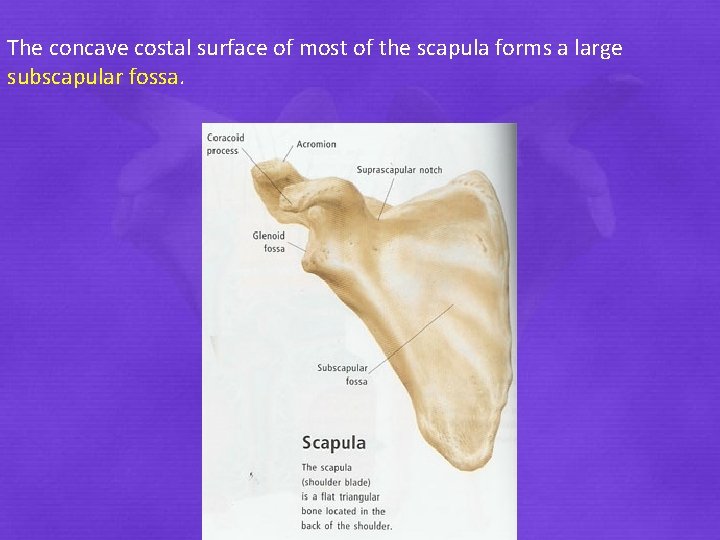 The concave costal surface of most of the scapula forms a large subscapular fossa.

Coracoid process

Acromion

Suprascapular notch

Glenoid fossa

Subscapular fossa

Scapula

The scapula (shoulder blade) is a flat triangular bone located in the back of the shoulder.